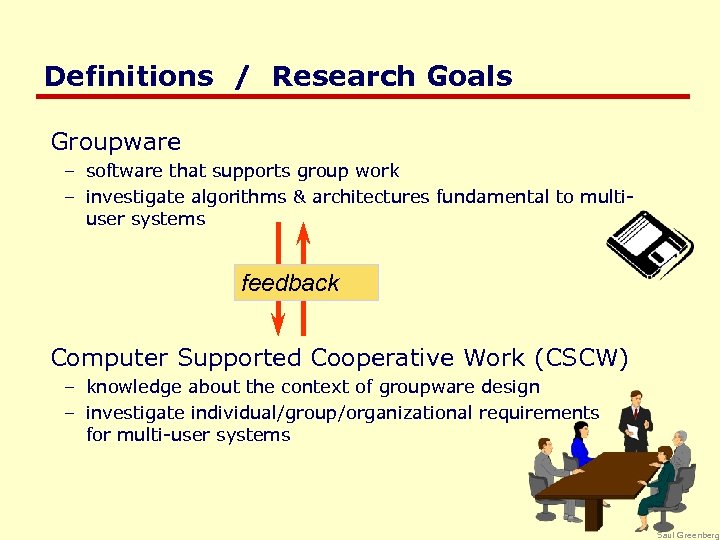 Definitions / Research Goals

Groupware

– software that supports group work

– investigate algorithms & architectures fundamental to multi-user systems

feedback

Computer Supported Cooperative Work (CSCW)

– knowledge about the context of groupware design

– investigate individual/group/organizational requirements for multi-user systems

Saul Greenberg